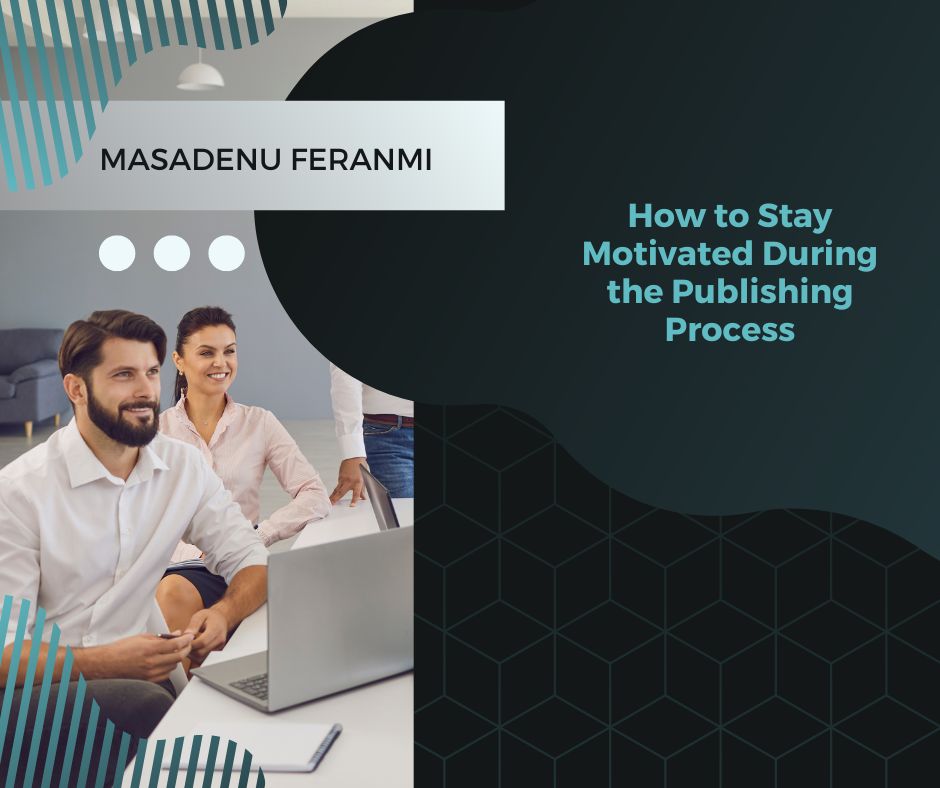 MASADENU FERANMI

How to Stay Motivated During the Publishing Process